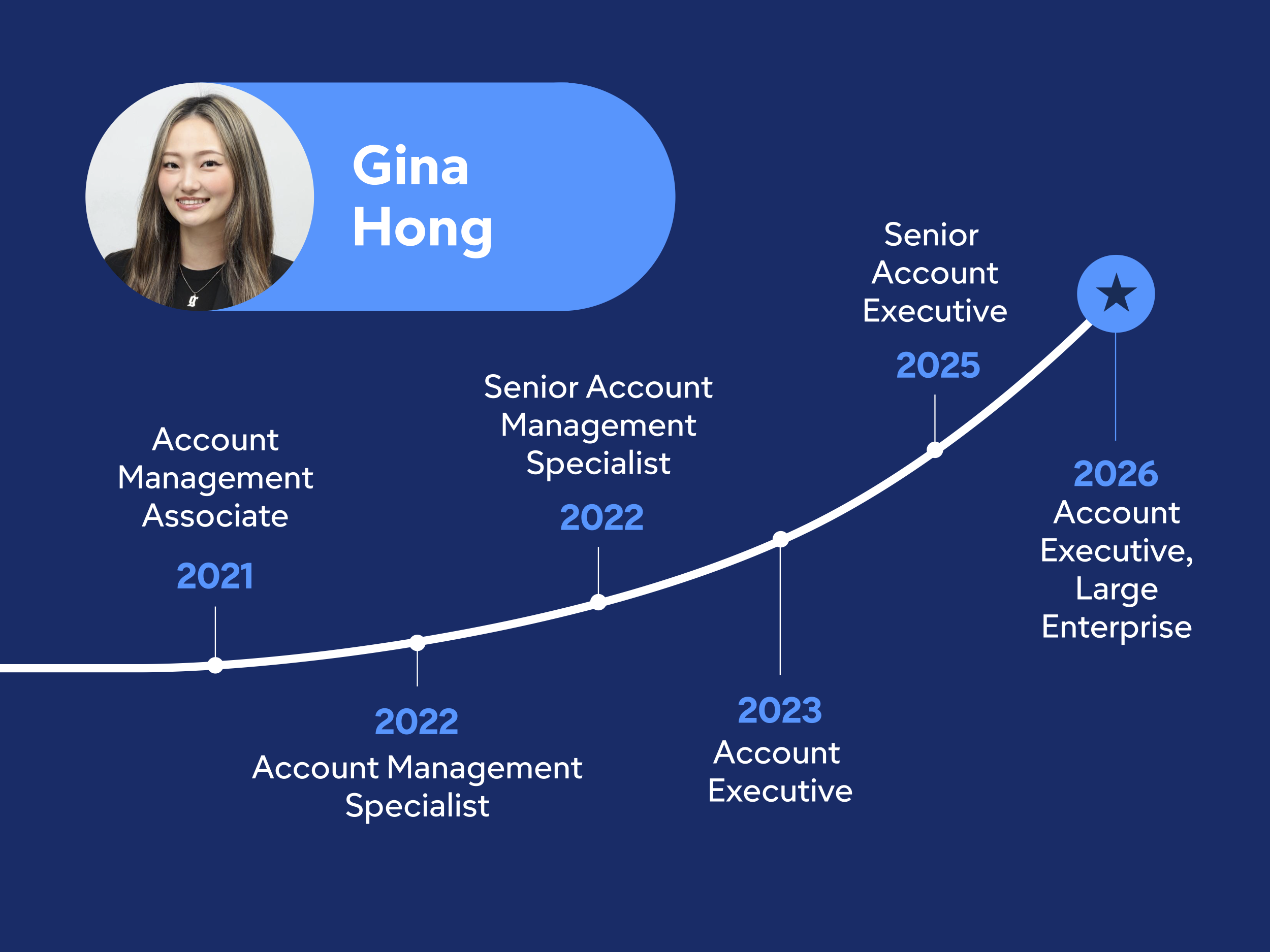 Gina Hong

Account Management Associate
2021

2022
Account Management Specialist

Senior Account Management Specialist
2022

2023
Account Executive

Senior Account Executive
2025

2026
Account Executive, Large Enterprise